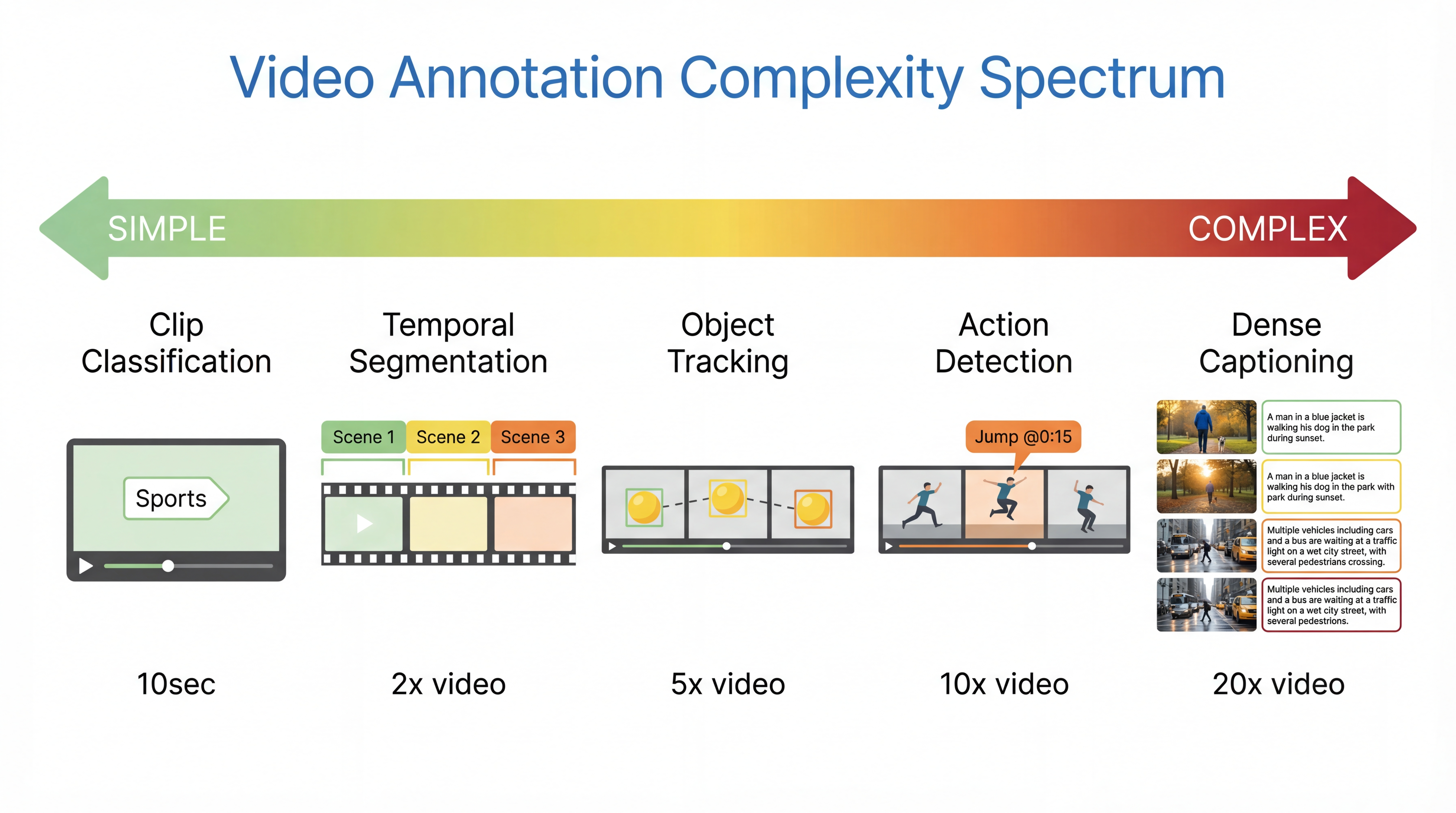 Video Annotation Complexity Spectrum

SIMPLE

COMPLEX

Clip Classification

Sports

10sec

Temporal Segmentation

Scene 1

Scene 2

Scene 3

2x video

Object Tracking

5x video

Action Detection

Jump @0:15

10x video

Dense Captioning

A man in a blue jacket is walking his dog in the park during sunset.

A man in a blue jacket is walking his dog in the park with park during sunset.

Multiple vehicles including cars and a bus are waiting at a traffic light on a wet city street, with several pedestrians crossing.

Multiple vehicles including cars and a bus are waiting at a traffic light on a wet city street, with several pedestrions.

20x video